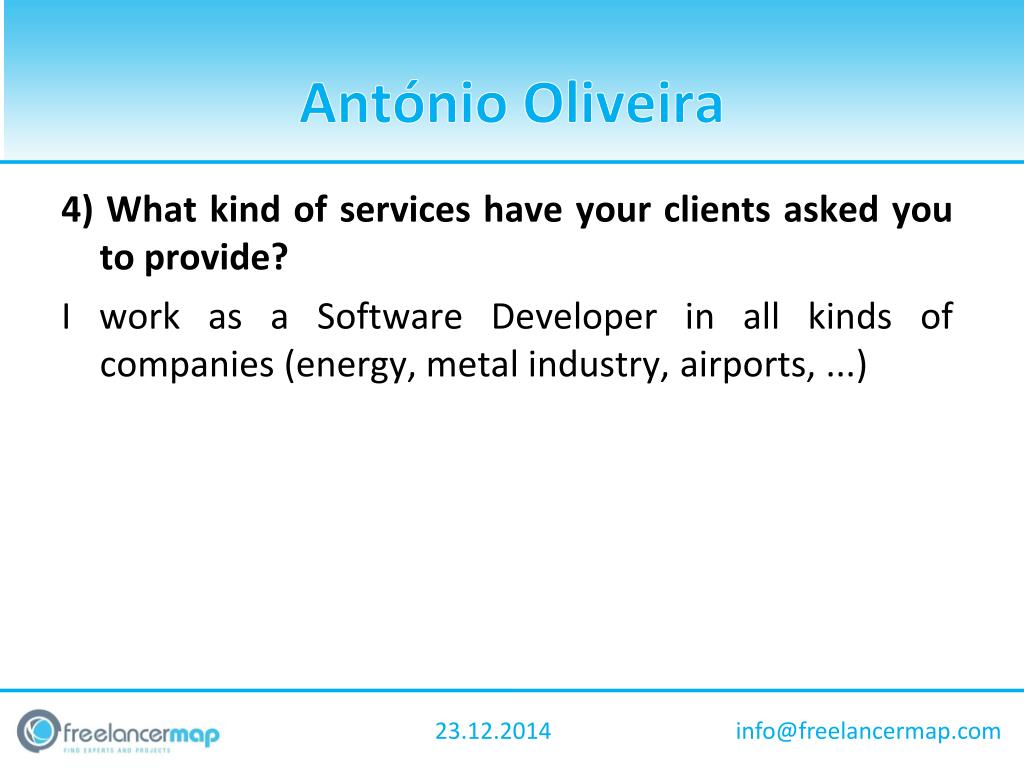 António Oliveira

4) What kind of services have your clients asked you to provide?

I work as a Software Developer in all kinds of companies (energy, metal industry, airports, ...)

freelancermap
FIND EXPERTS AND PROJECTS

23.12.2014

info@freelancermap.com